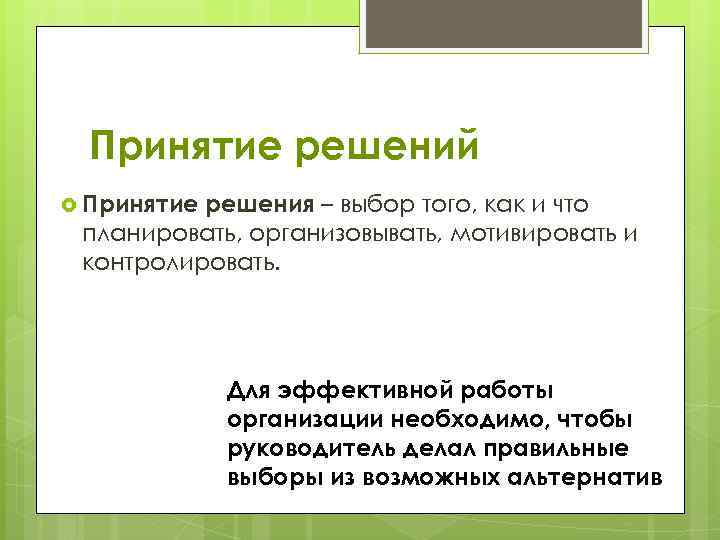 Принятие решений

Принятие решения – выбор того, как и что планировать, организовывать, мотивировать и контролировать.

Для эффективной работы организации необходимо, чтобы руководитель делал правильные выборы из возможных альтернатив